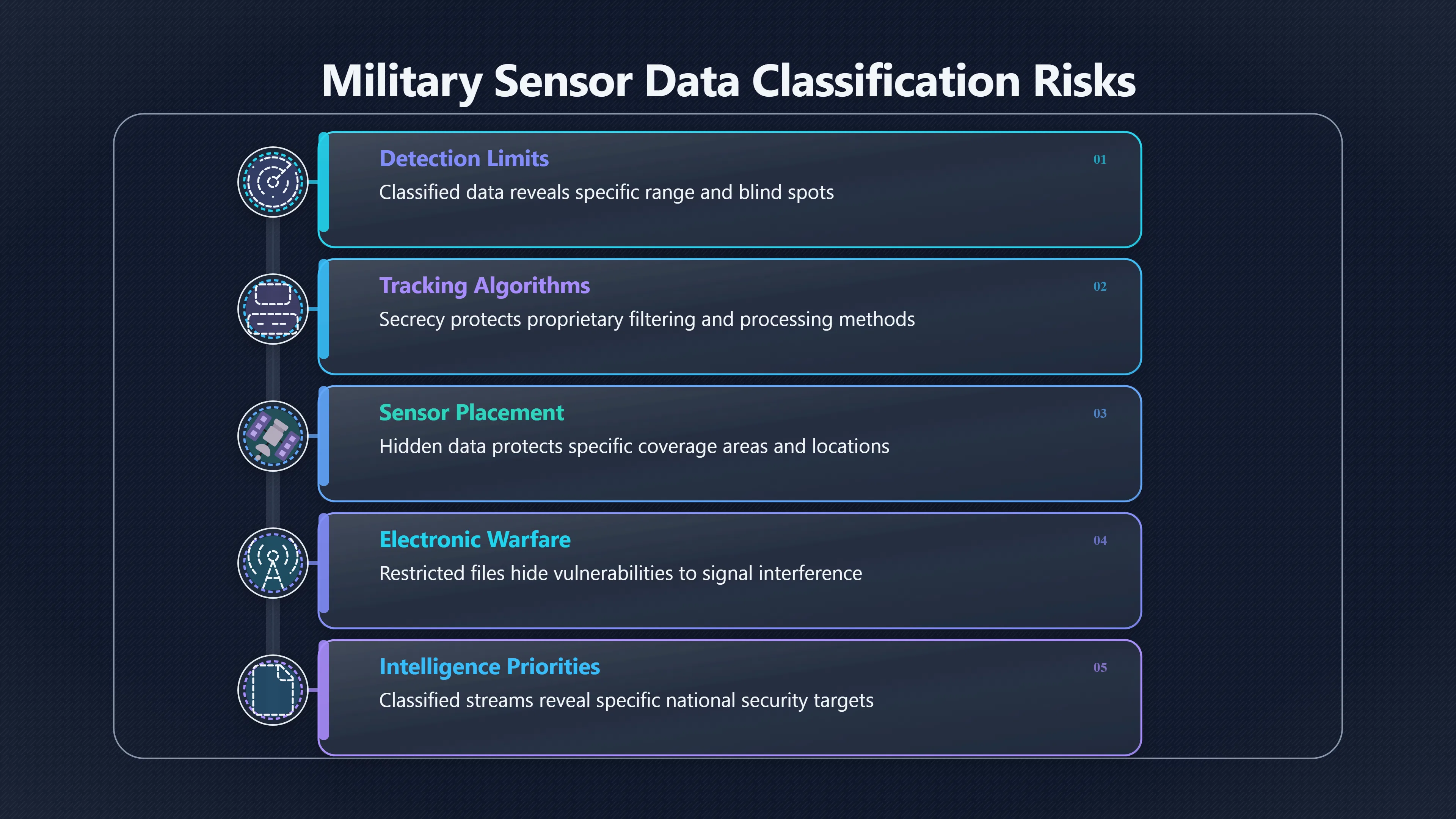 Military Sensor Data Classification Risks

Detection Limits
01
Classified data reveals specific range and blind spots

Tracking Algorithms
02
Secrecy protects proprietary filtering and processing methods

Sensor Placement
03
Hidden data protects specific coverage areas and locations

Electronic Warfare
04
Restricted files hide vulnerabilities to signal interference

Intelligence Priorities
05
Classified streams reveal specific national security targets